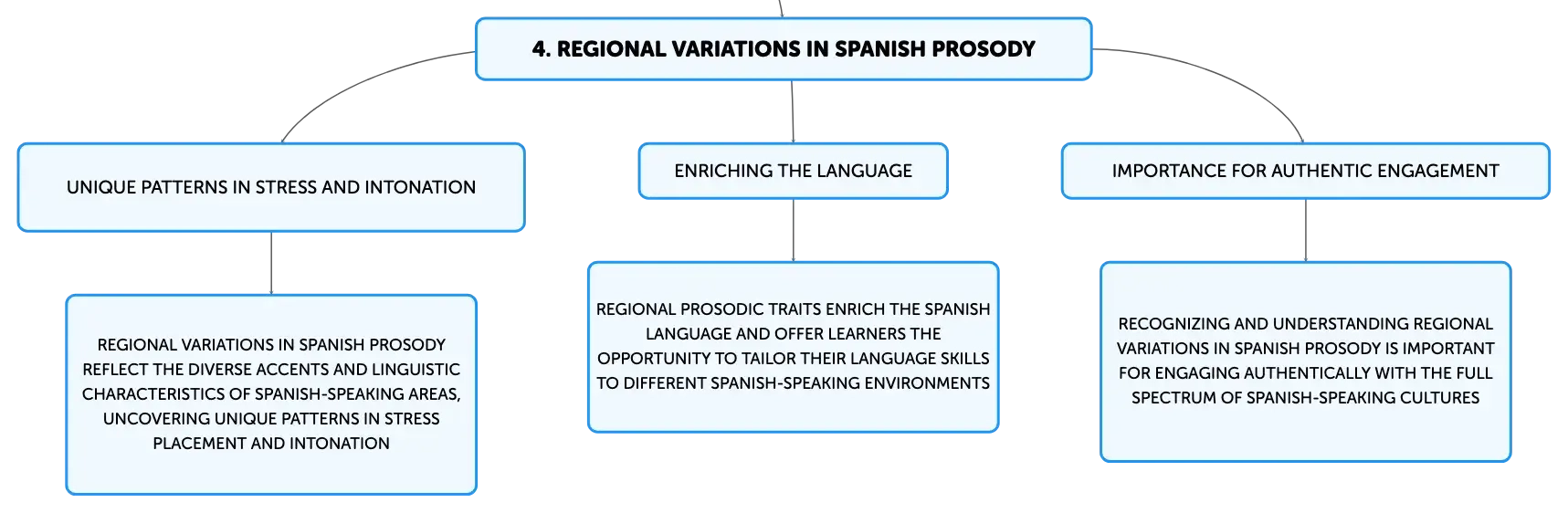 4. REGIONAL VARIATIONS IN SPANISH PROSODY

UNIQUE PATTERNS IN STRESS AND INTONATION

REGIONAL VARIATIONS IN SPANISH PROSODY REFLECT THE DIVERSE ACCENTS AND LINGUISTIC CHARACTERISTICS OF SPANISH-SPEAKING AREAS, UNCOVERING UNIQUE PATTERNS IN STRESS PLACEMENT AND INTONATION

ENRICHING THE LANGUAGE

REGIONAL PROSODIC TRAITS ENRICH THE SPANISH LANGUAGE AND OFFER LEARNERS THE OPPORTUNITY TO TAILOR THEIR LANGUAGE SKILLS TO DIFFERENT SPANISH-SPEAKING ENVIRONMENTS

IMPORTANCE FOR AUTHENTIC ENGAGEMENT

RECOGNIZING AND UNDERSTANDING REGIONAL VARIATIONS IN SPANISH PROSODY IS IMPORTANT FOR ENGAGING AUTHENTICALLY WITH THE FULL SPECTRUM OF SPANISH-SPEAKING CULTURES